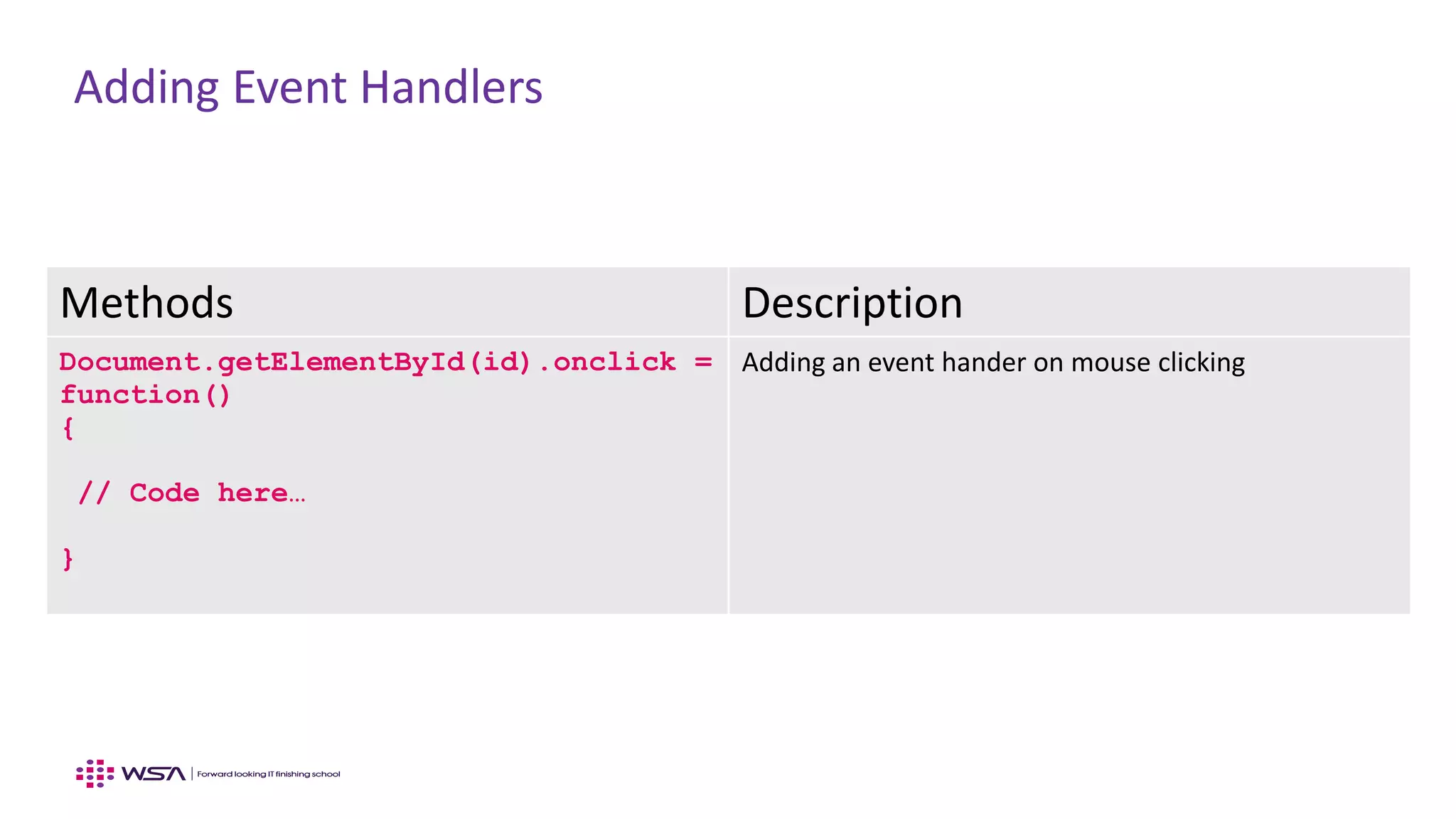 Adding Event Handlers

| Methods | Description |
|---|---|
| Document.getElementById(id).onclick = function() { // Code here… } | Adding an event hander on mouse clicking |

WSA | Forward looking IT finishing school